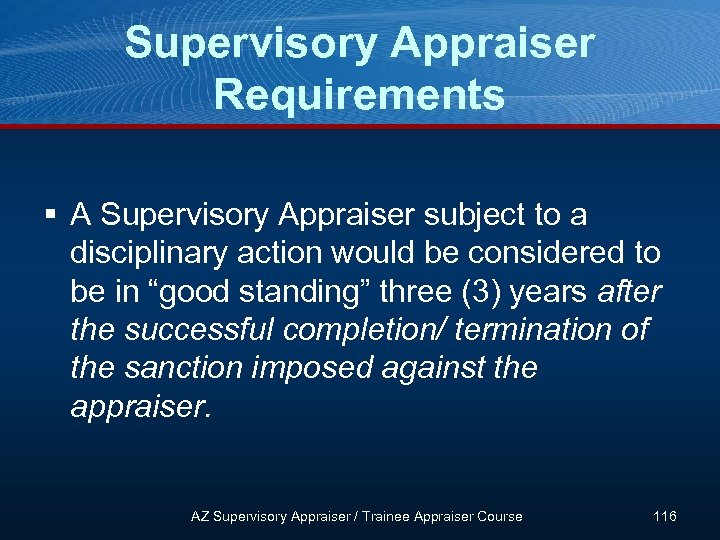 Supervisory Appraiser Requirements

▪ A Supervisory Appraiser subject to a disciplinary action would be considered to be in “good standing” three (3) years after the successful completion/ termination of the sanction imposed against the appraiser.

AZ Supervisory Appraiser / Trainee Appraiser Course

116